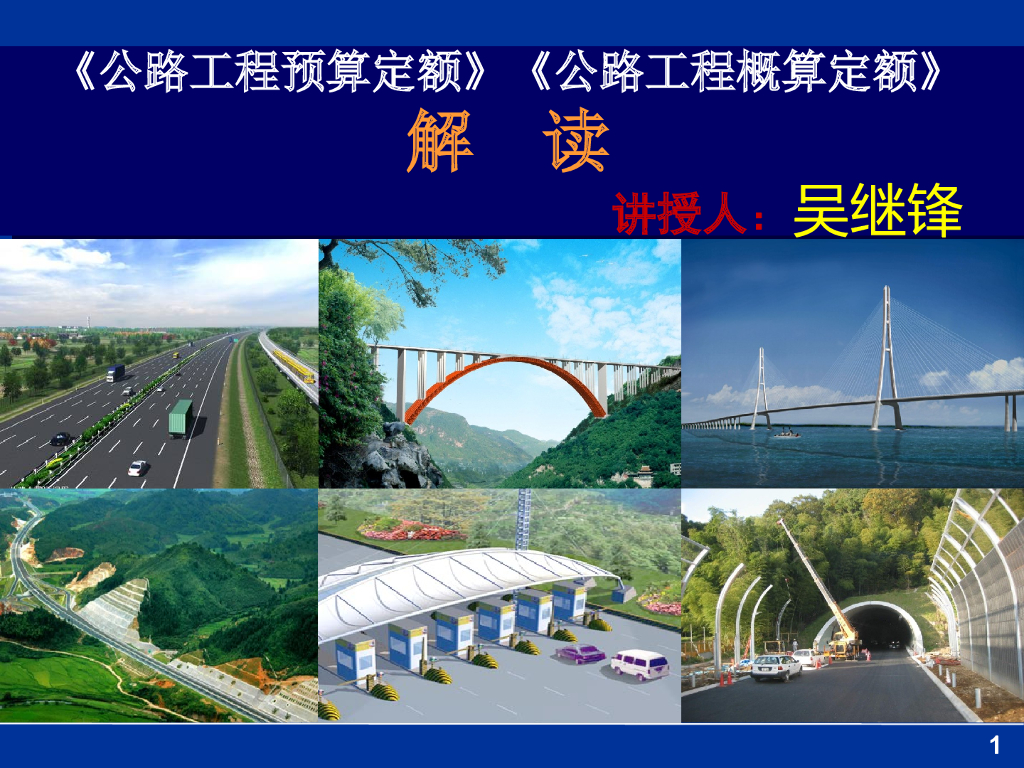 《公路工程预算定额》《公路工程概算定额》

解 读

讲授人：吴继锋

1